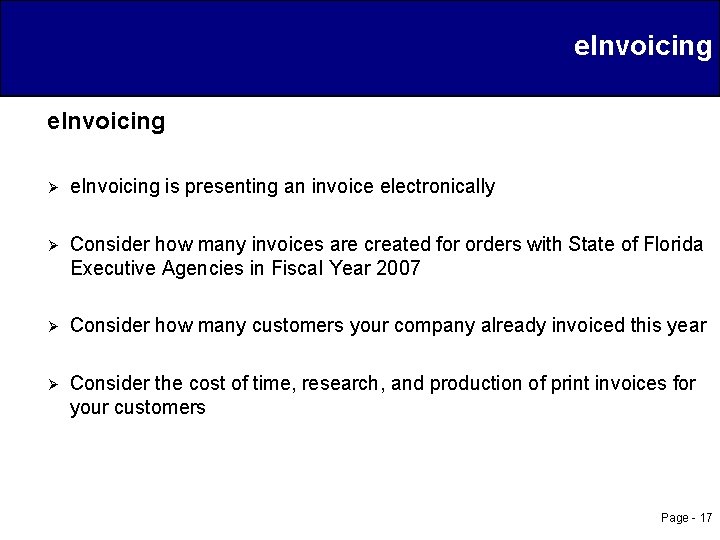 eInvoicing

eInvoicing

➢ eInvoicing is presenting an invoice electronically

➢ Consider how many invoices are created for orders with State of Florida Executive Agencies in Fiscal Year 2007

➢ Consider how many customers your company already invoiced this year

➢ Consider the cost of time, research, and production of print invoices for your customers

Page - 17